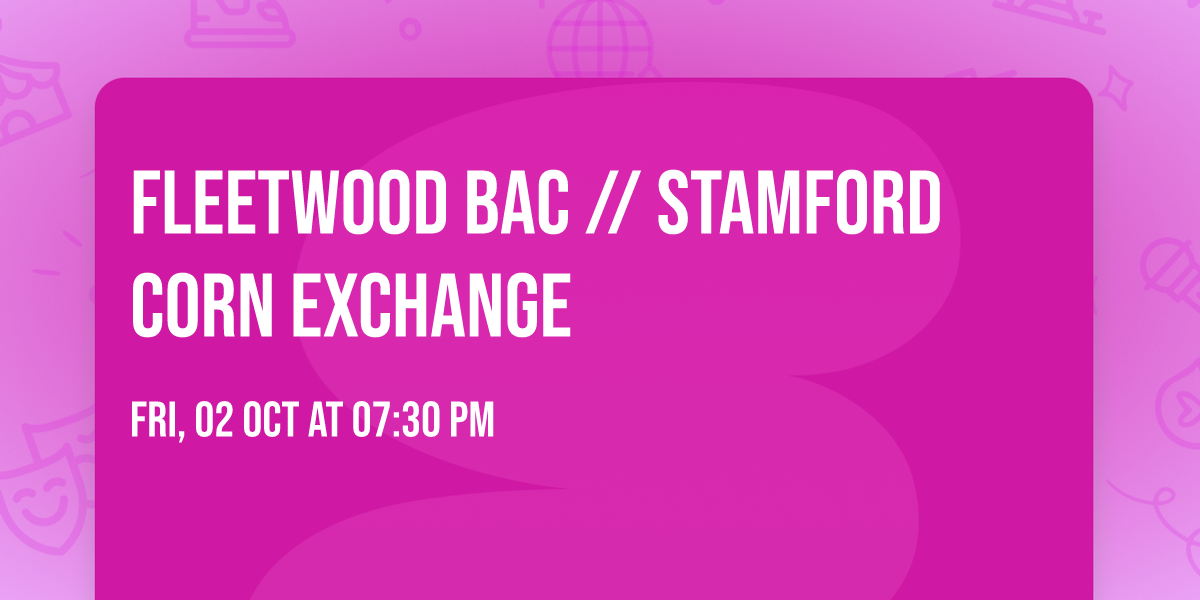 FLEETWOOD BAC // STAMFORD CORN EXCHANGE

FRI, 02 OCT AT 07:30 PM